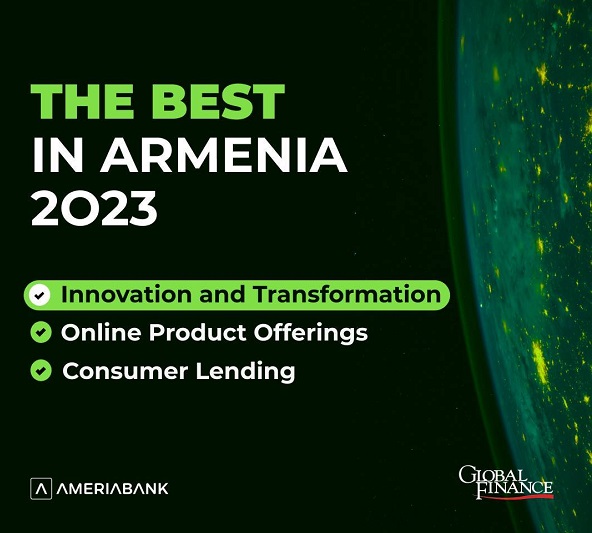 THE BEST
IN ARMENIA
2023

Innovation and Transformation
Online Product Offerings
Consumer Lending

AMERIABANK

GLOBAL FINANCE